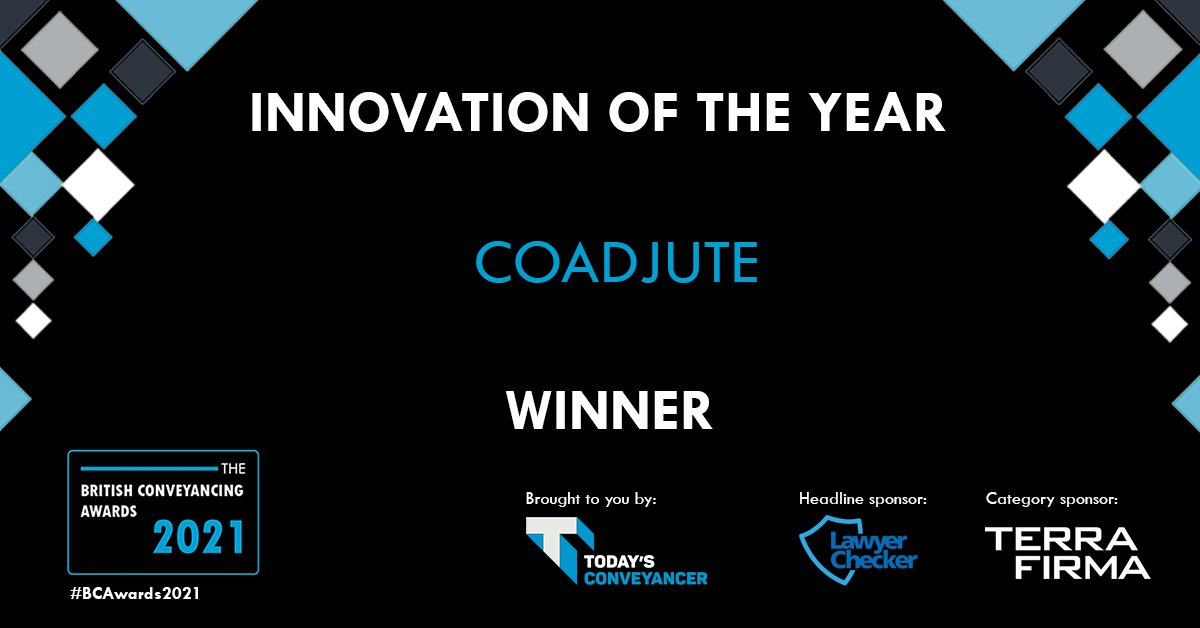 INNOVATION OF THE YEAR

COADJUTE

WINNER

THE
BRITISH CONVEYANCING AWARDS
2021

#BCAwards2021

Brought to you by:
TODAY'S CONVEYANCER

Headline sponsor:
Lawyer Checker

Category sponsor:
TERRA FIRMA